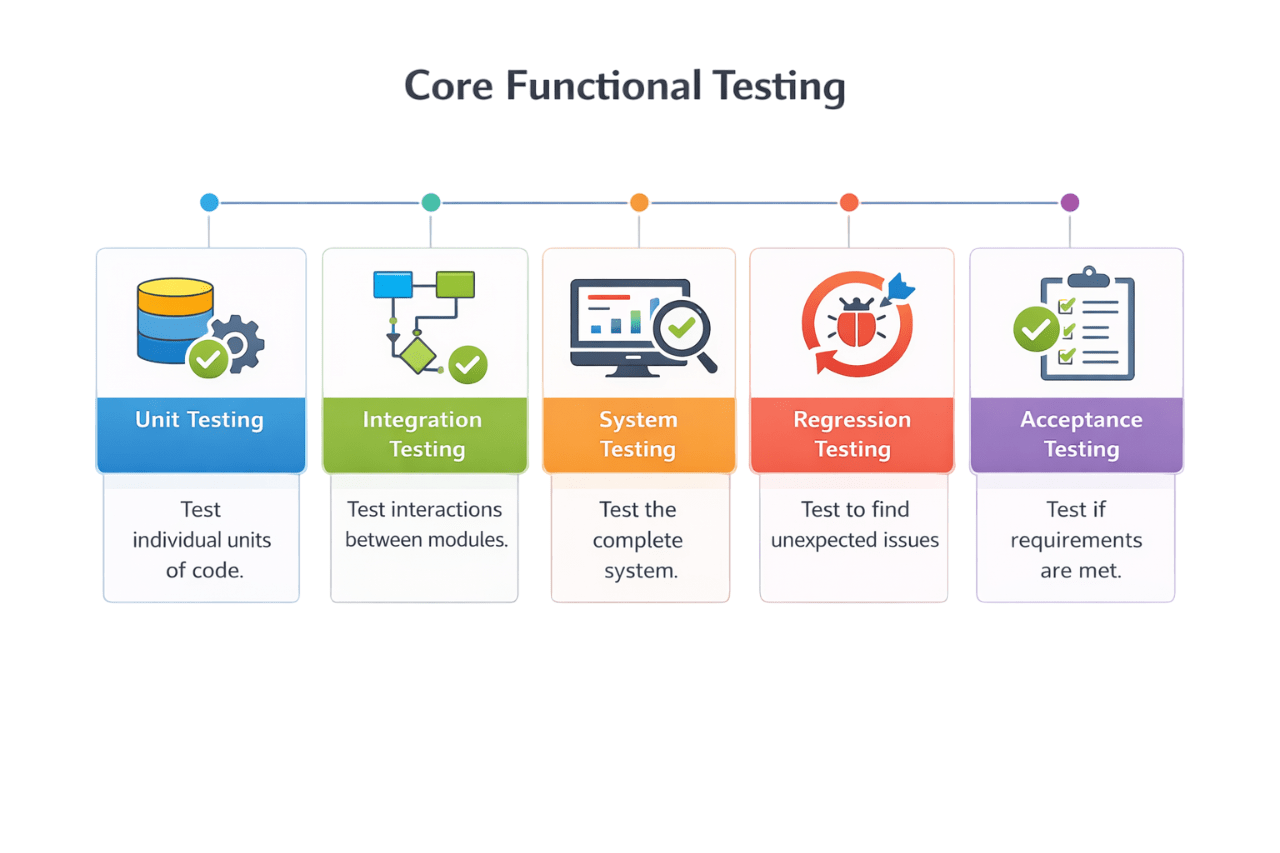 Core Functional Testing

Unit Testing

Test individual units of code.

Integration Testing

Test interactions between modules.

System Testing

Test the complete system.

Regression Testing

Test to find unexpected issues

Acceptance Testing

Test if requirements are met.